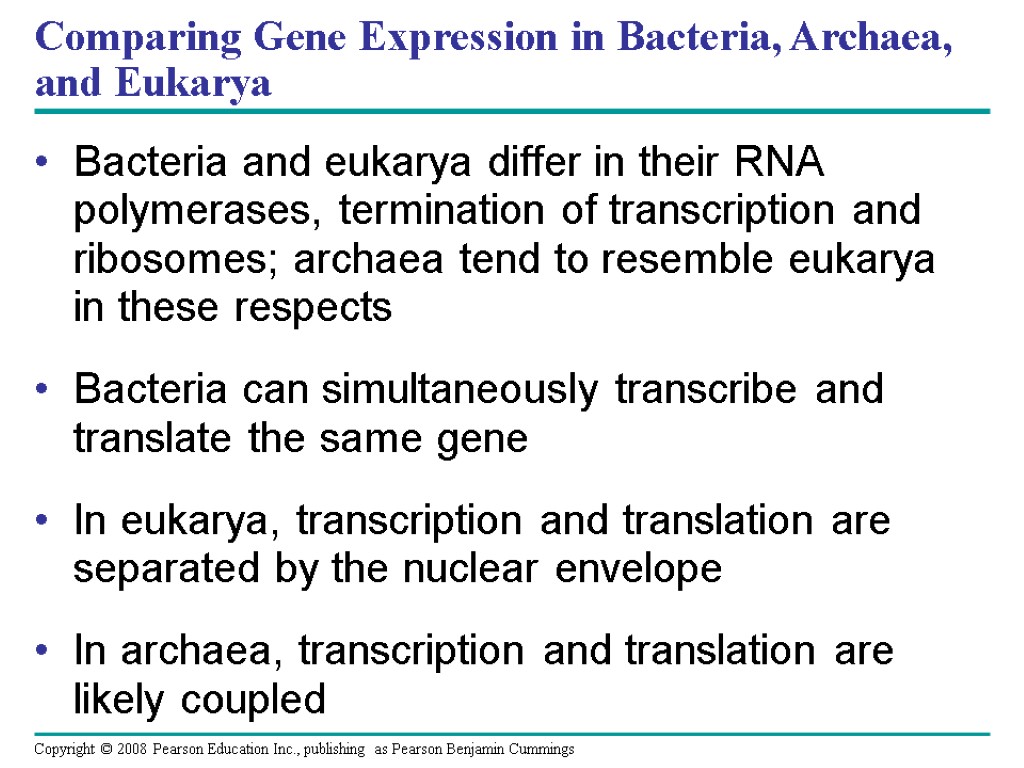 Comparing Gene Expression in Bacteria, Archaea, and Eukarya

• Bacteria and eukarya differ in their RNA polymerases, termination of transcription and ribosomes; archaea tend to resemble eukarya in these respects

• Bacteria can simultaneously transcribe and translate the same gene

• In eukarya, transcription and translation are separated by the nuclear envelope

• In archaea, transcription and translation are likely coupled

Copyright © 2008 Pearson Education Inc., publishing as Pearson Benjamin Cummings